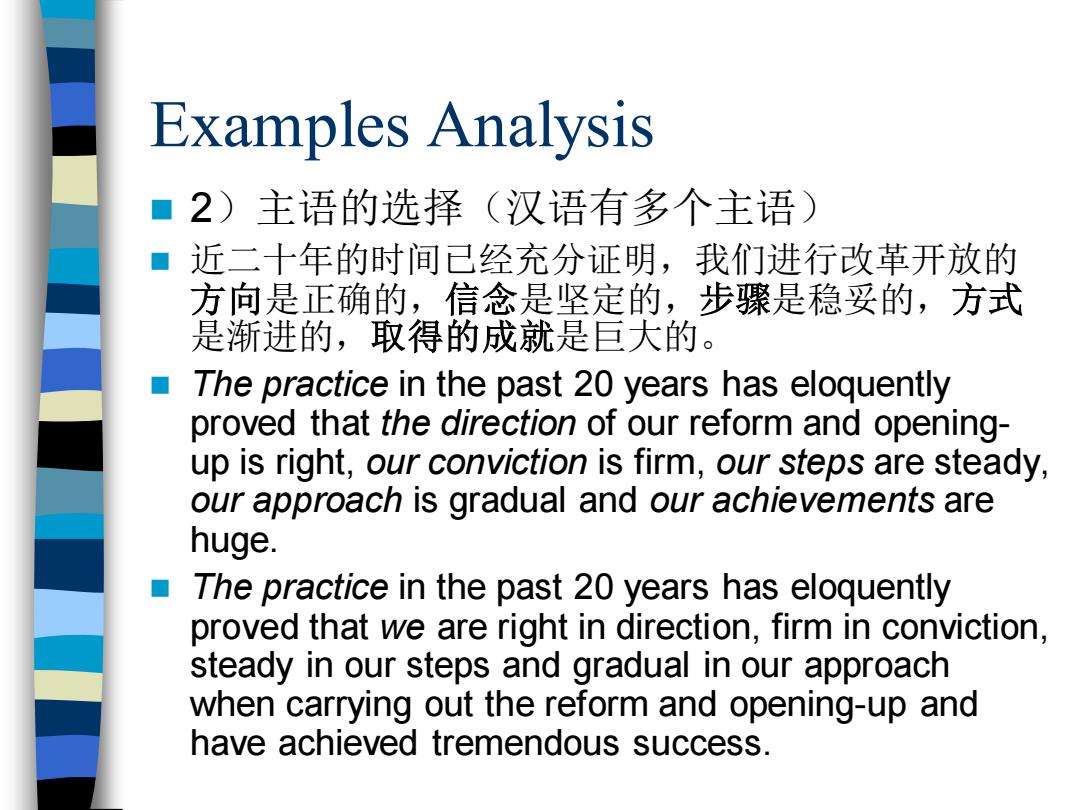 Examples Analysis

2）主语的选择（汉语有多个主语）

近二十年的时间已经充分证明，我们进行改革开放的方向是正确的，信念是坚定的，步骤是稳妥的，方式是渐进的，取得的成就是巨大的。

The practice in the past 20 years has eloquently proved that the direction of our reform and opening-up is right, our conviction is firm, our steps are steady, our approach is gradual and our achievements are huge.

The practice in the past 20 years has eloquently proved that we are right in direction, firm in conviction, steady in our steps and gradual in our approach when carrying out the reform and opening-up and have achieved tremendous success.